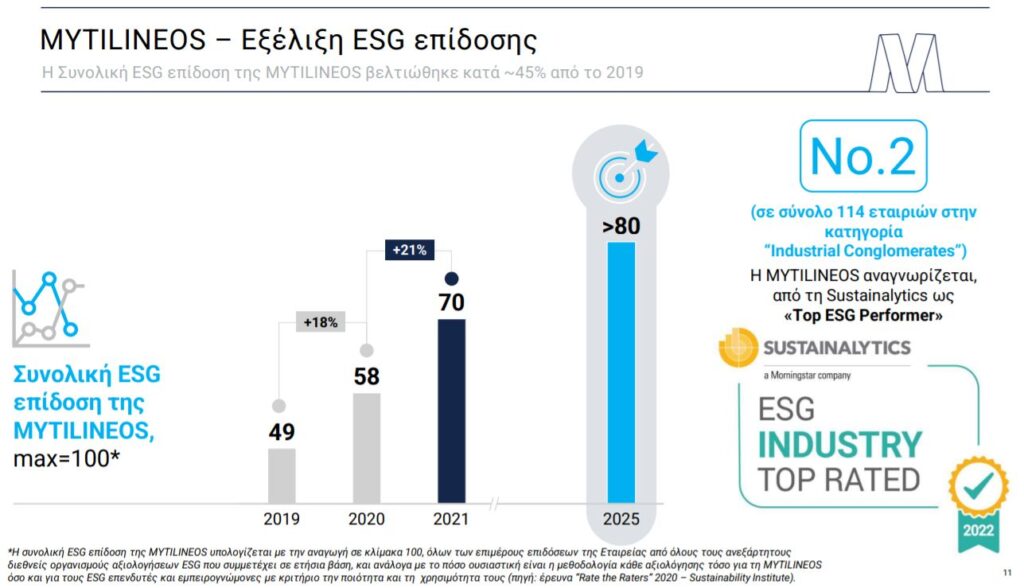 MYTILINEOS – Εξέλιξη ESG επίδοσης

Η Συνολική ESG επίδοση της MYTILINEOS βελτιώθηκε κατά ~45% από το 2019

Συνολική ESG επίδοση της MYTILINEOS, max=100*

+18%

+21%

49

58

70

>80

2019

2020

2021

2025

No.2

(σε σύνολο 114 εταιριών στην κατηγορία "Industrial Conglomerates")

Η MYTILINEOS αναγνωρίζεται, από τη Sustainalytics ως «Top ESG Performer»

SUSTAINALYTICS

a Morningstar company

ESG INDUSTRY TOP RATED

2022

*Η συνολική ESG επίδοση της MYTILINEOS υπολογίζεται με την αναγωγή σε κλίμακα 100, όλων των επιμέρους επιδόσεων της Εταιρείας από όλους τους ανεξάρτητους διεθνείς οργανισμούς αξιολογήσεων ESG που συμμετέχει σε ετήσια βάση, και ανάλογα με το πόσο ουσιαστική είναι η μεθοδολογία κάθε αξιολόγησης τόσο για τη MYTILINEOS όσο και για τους ESG επενδυτές και εμπειρογνώμονες με κριτήριο την ποιότητα και τη χρησιμότητα τους (πηγή: έρευνα "Rate the Raters" 2020 – Sustainability Institute).

11